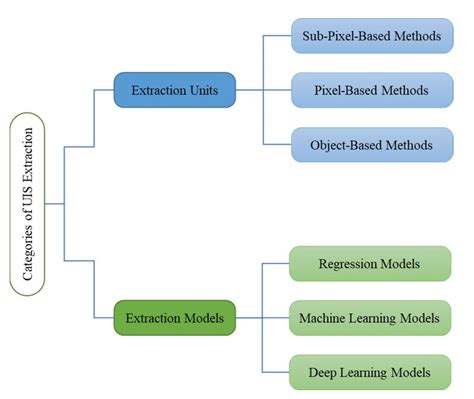 Categories of UIS Extraction

Extraction Units

Sub-Pixel-Based Methods

Pixel-Based Methods

Object-Based Methods

Extraction Models

Regression Models

Machine Learning Models

Deep Learning Models